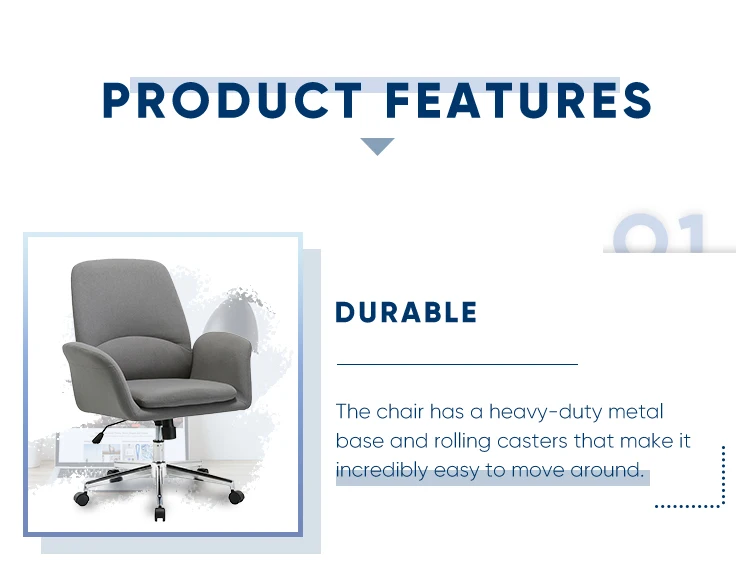 PRODUCT FEATURES

01

DURABLE

The chair has a heavy-duty metal base and rolling casters that make it incredibly easy to move around.